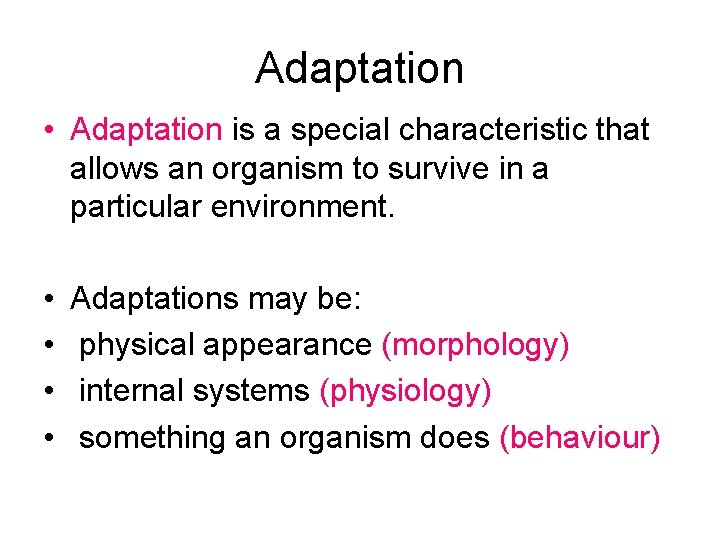 Adaptation

• Adaptation is a special characteristic that allows an organism to survive in a particular environment.

• Adaptations may be:
• physical appearance (morphology)
• internal systems (physiology)
• something an organism does (behaviour)